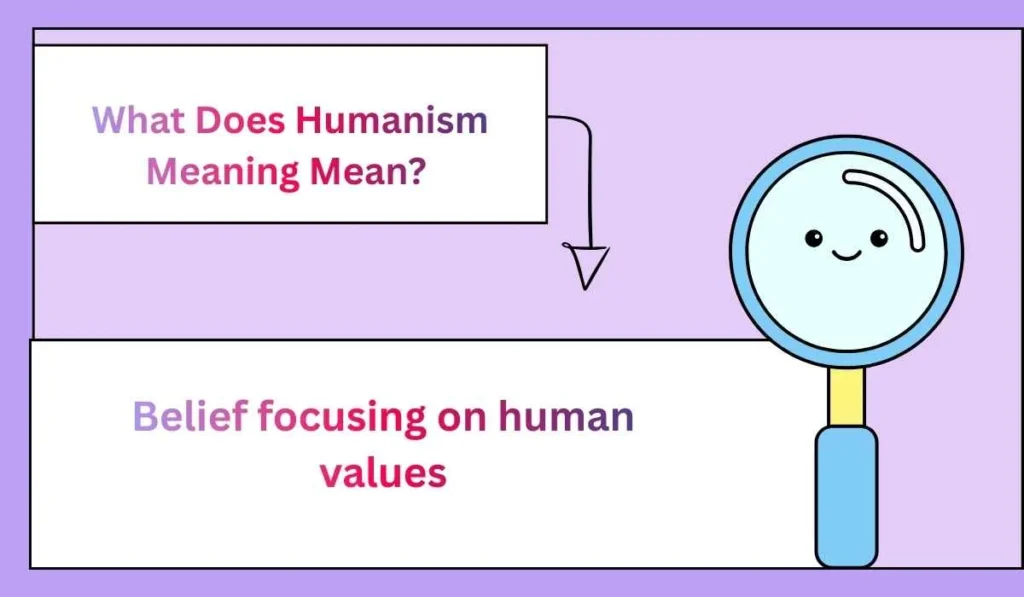 What Does Humanism Meaning Mean?

Belief focusing on human values